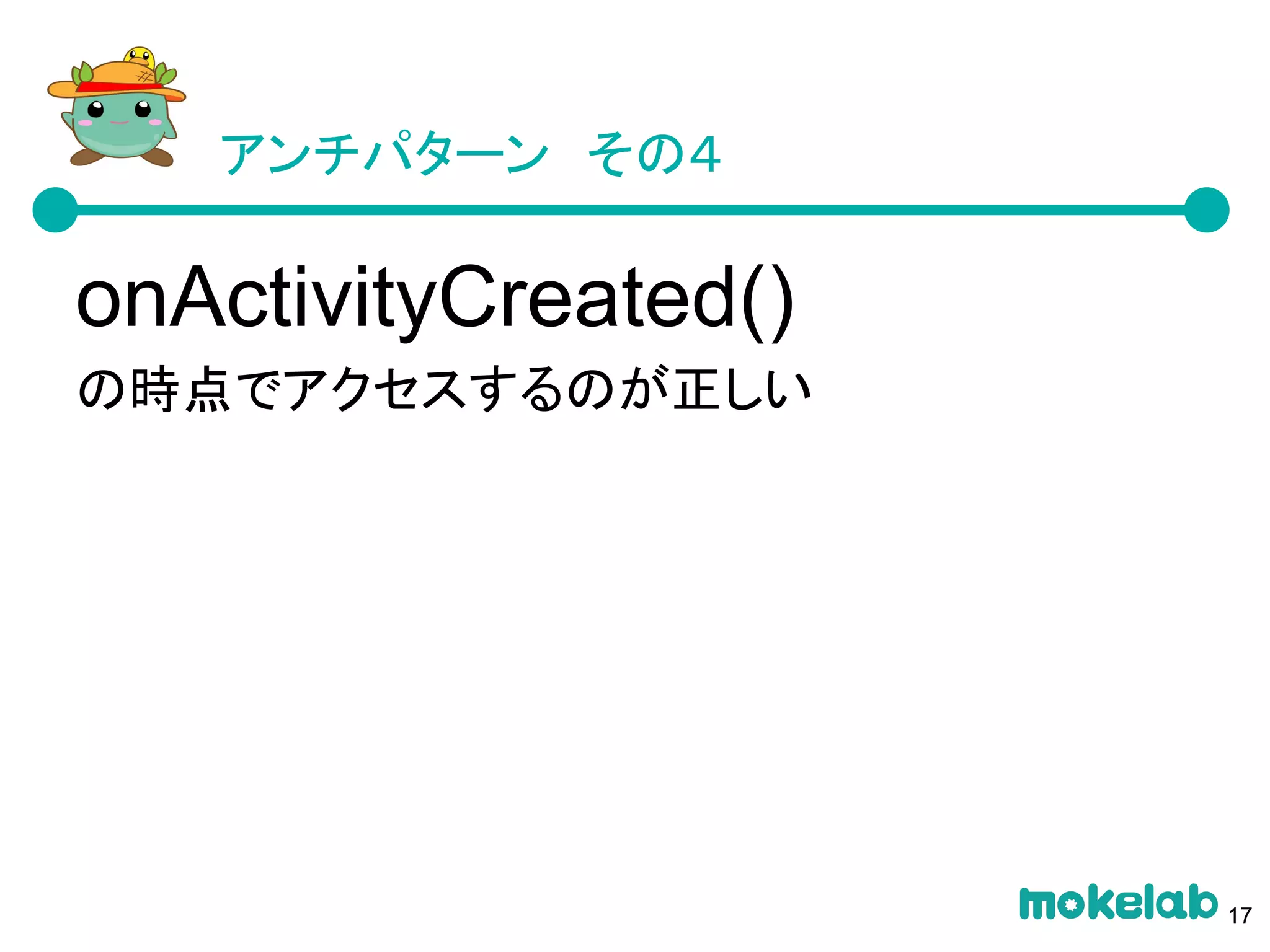 アンチパターン　その４

onActivityCreated()

の時点でアクセスするのが正しい

mokelab 17